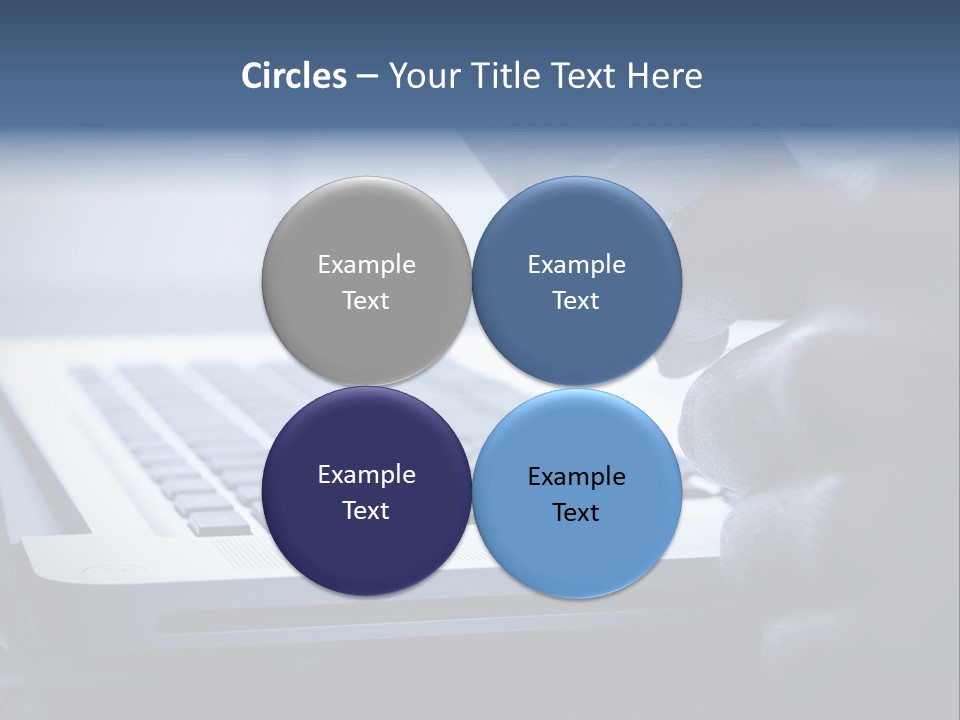 Circles – Your Title Text Here

Example Text

Example Text

Example Text

Example Text